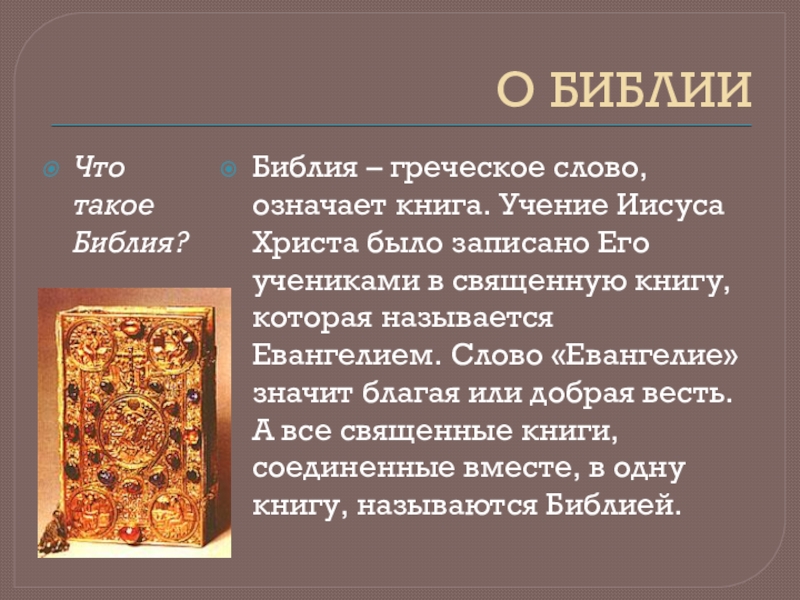 О БИБЛИИ

Что такое Библия?

Библия – греческое слово, означает книга. Учение Иисуса Христа было записано Его учениками в священную книгу, которая называется Евангелием. Слово «Евангелие» значит благая или добрая весть. А все священные книги, соединенные вместе, в одну книгу, называются Библией.